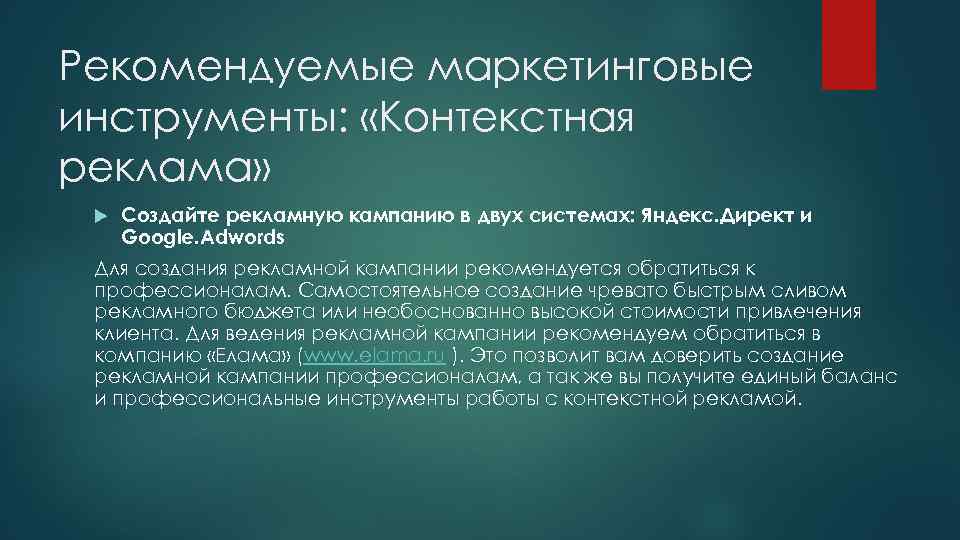 Рекомендуемые маркетинговые инструменты: «Контекстная реклама»

Создайте рекламную кампанию в двух системах: Яндекс.Директ и Google.Adwords

Для создания рекламной кампании рекомендуется обратиться к профессионалам. Самостоятельное создание чревато быстрым сливом рекламного бюджета или необоснованно высокой стоимости привлечения клиента. Для ведения рекламной кампании рекомендуем обратиться в компанию «Елама» (www.elama.ru ). Это позволит вам доверить создание рекламной кампании профессионалам, а так же вы получите единый баланс и профессиональные инструменты работы с контекстной рекламой.